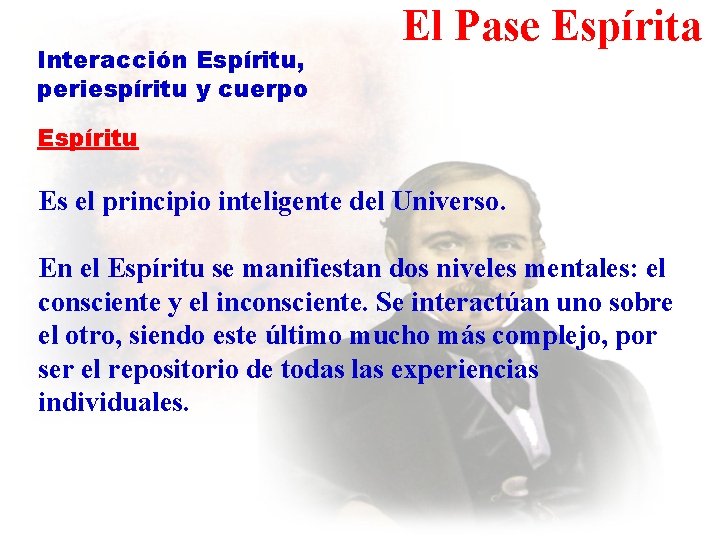 El Pase Espírita

Interacción Espíritu, periespíritu y cuerpo

Espíritu

Es el principio inteligente del Universo.

En el Espíritu se manifiestan dos niveles mentales: el consciente y el inconsciente. Se interactúan uno sobre el otro, siendo este último mucho más complejo, por ser el repositorio de todas las experiencias individuales.